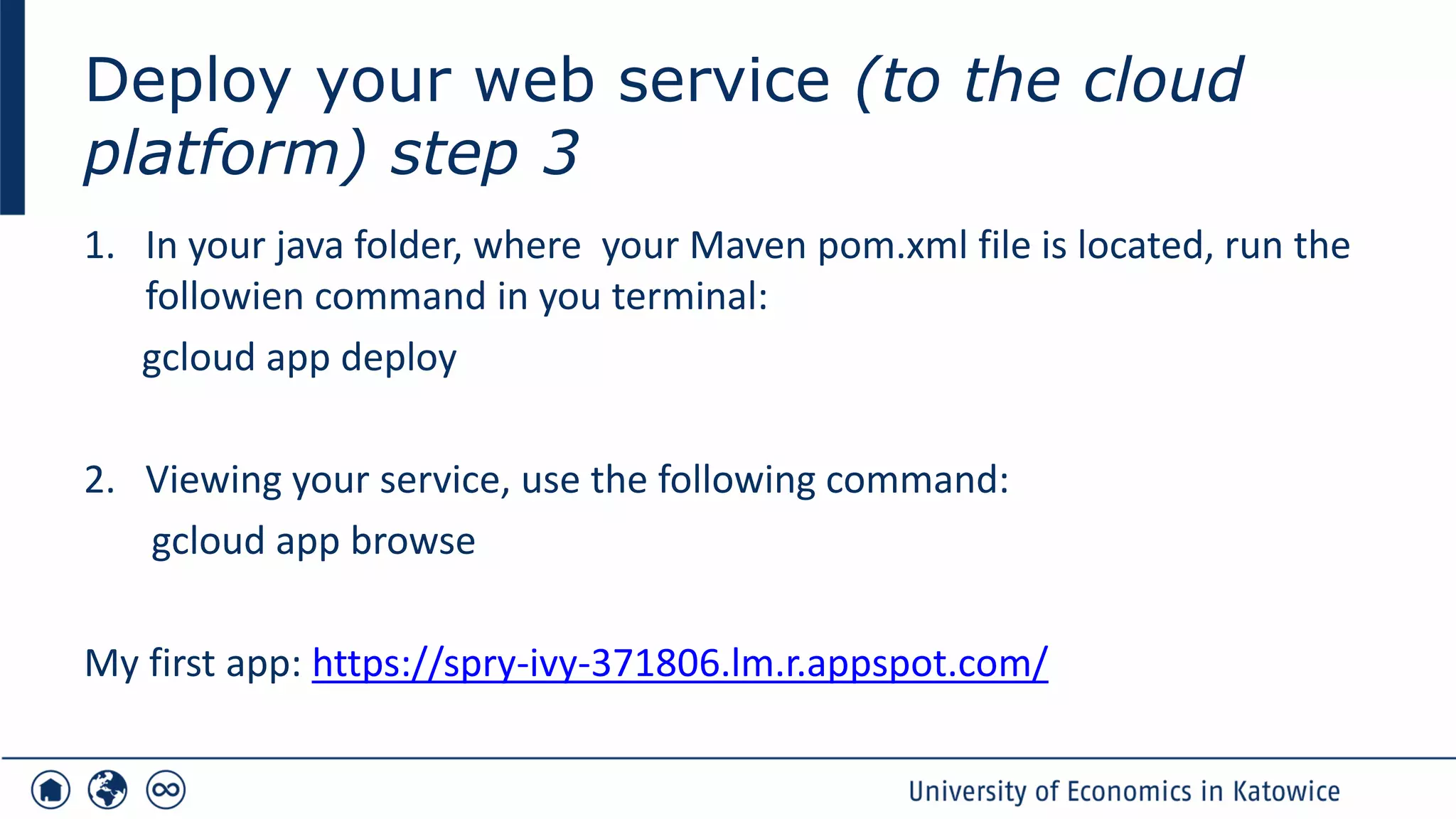 Deploy your web service (to the cloud platform) step 3

1. In your java folder, where your Maven pom.xml file is located, run the followien command in you terminal:

gcloud app deploy

2. Viewing your service, use the following command:

gcloud app browse

My first app: https://spry-ivy-371806.lm.r.appspot.com/

University of Economics in Katowice